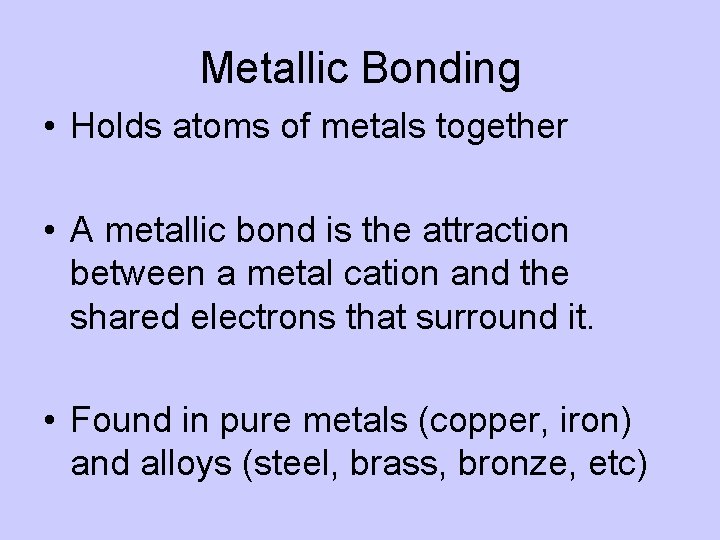 Metallic Bonding

• Holds atoms of metals together

• A metallic bond is the attraction between a metal cation and the shared electrons that surround it.

• Found in pure metals (copper, iron) and alloys (steel, brass, bronze, etc)